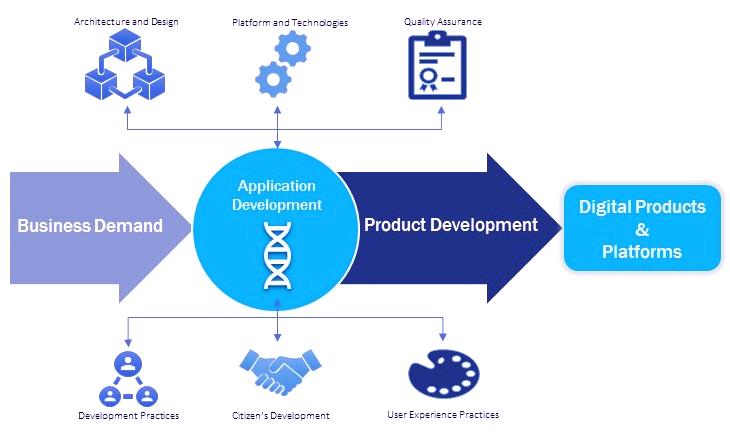 Architecture and Design

Platform and Technologies

Quality Assurance

Business Demand

Application Development

Product Development

Digital Products & Platforms

Development Practices

Citizen's Development

User Experience Practices